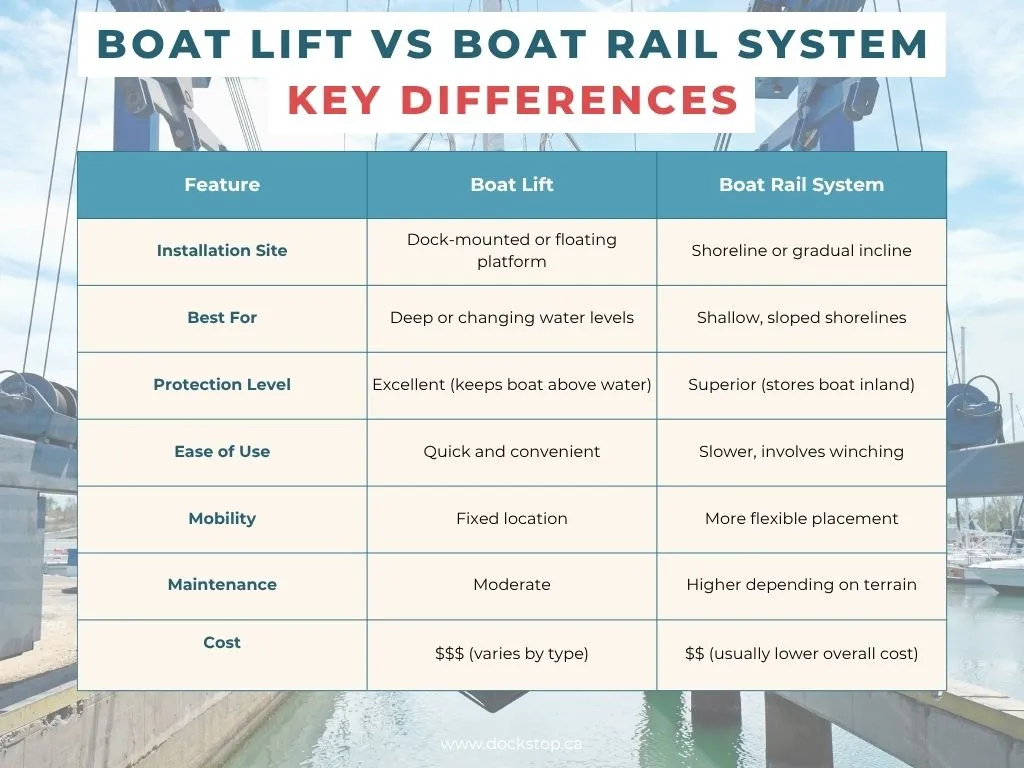 BOAT LIFT VS BOAT RAIL SYSTEM
KEY DIFFERENCES

| Feature | Boat Lift | Boat Rail System |
|---|---|---|
| Installation Site | Dock-mounted or floating platform | Shoreline or gradual incline |
| Best For | Deep or changing water levels | Shallow, sloped shorelines |
| Protection Level | Excellent (keeps boat above water) | Superior (stores boat inland) |
| Ease of Use | Quick and convenient | Slower, involves winching |
| Mobility | Fixed location | More flexible placement |
| Maintenance | Moderate | Higher depending on terrain |
| Cost | \$\$\$ (varies by type) | \$\$ (usually lower overall cost) |

www.dockstop.ca